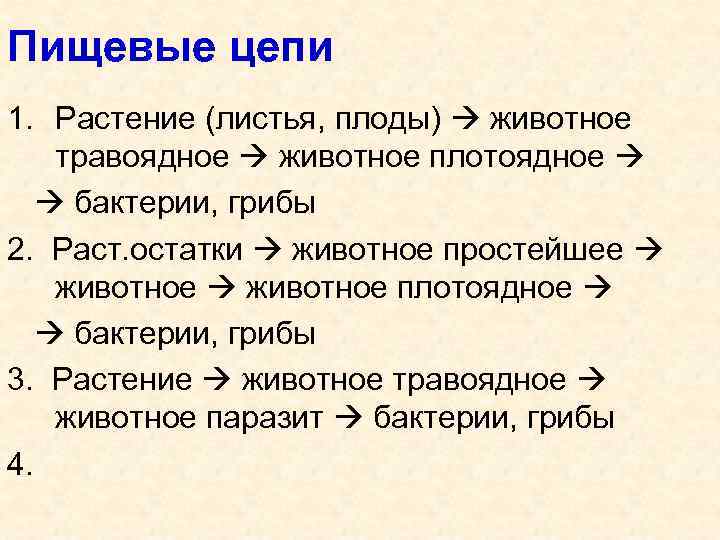 Пищевые цепи

1. Растение (листья, плоды) → животное травоядное → животное плотоядное →

→ бактерии, грибы

2. Раст.остатки → животное простейшее → животное → животное плотоядное →

→ бактерии, грибы

3. Растение → животное травоядное → животное паразит → бактерии, грибы

4.